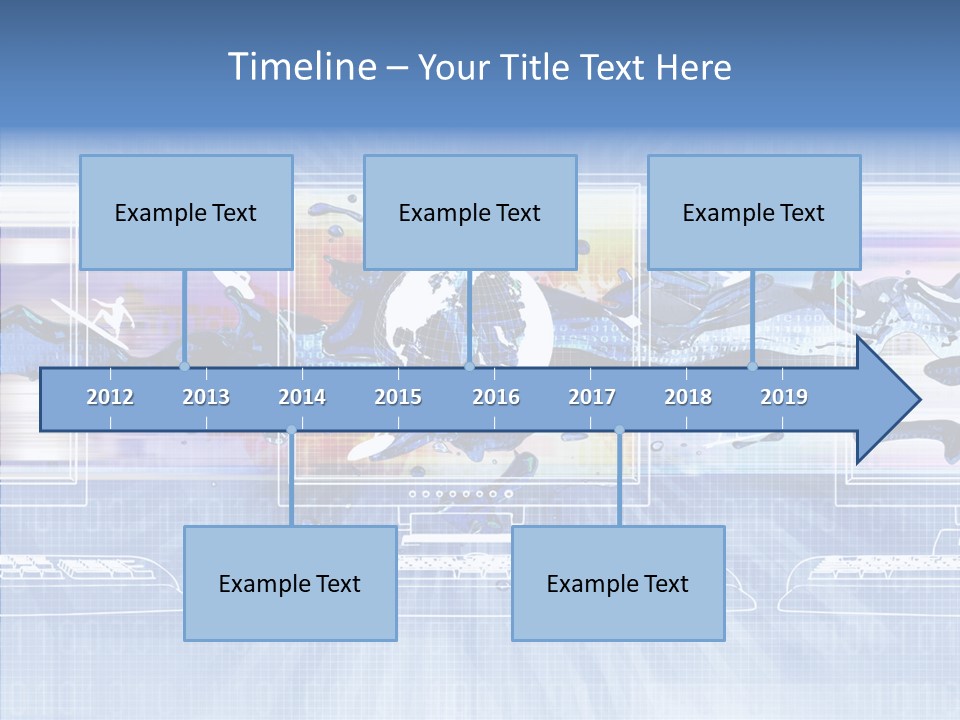 Timeline – Your Title Text Here

Example Text

Example Text

Example Text

2012 2013 2014 2015 2016 2017 2018 2019

Example Text

Example Text